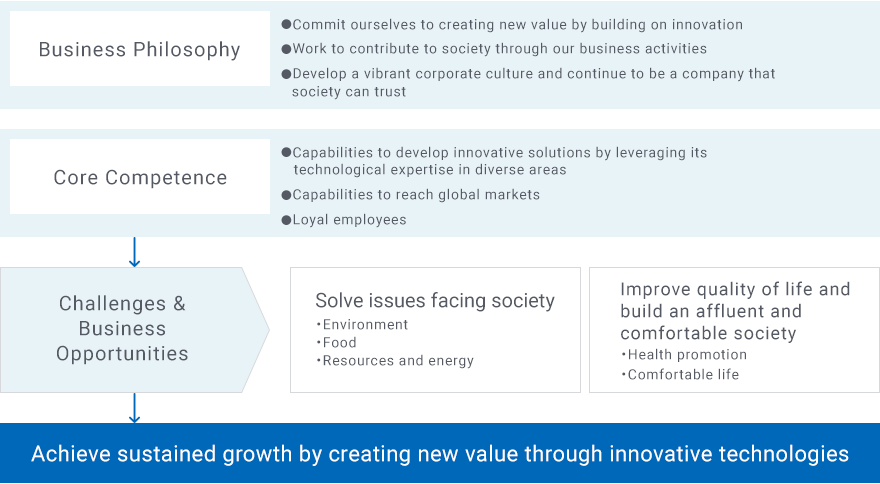 Business Philosophy

●Commit ourselves to creating new value by building on innovation
●Work to contribute to society through our business activities
●Develop a vibrant corporate culture and continue to be a company that society can trust

Core Competence

●Capabilities to develop innovative solutions by leveraging its technological expertise in diverse areas
●Capabilities to reach global markets
●Loyal employees

Challenges & Business Opportunities

Solve issues facing society
・Environment
・Food
・Resources and energy

Improve quality of life and build an affluent and comfortable society
・Health promotion
・Comfortable life

Achieve sustained growth by creating new value through innovative technologies